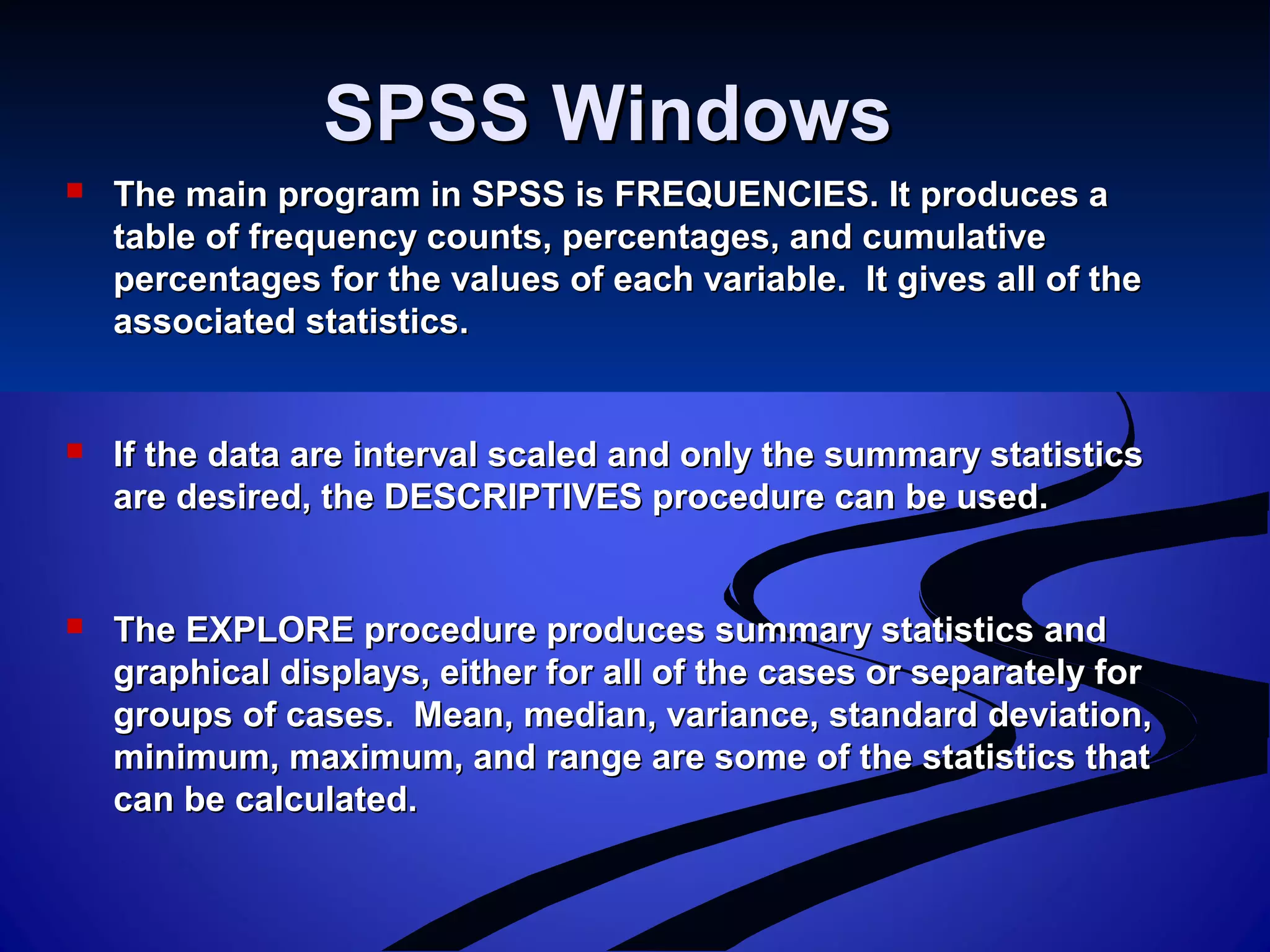 SPSS Windows

The main program in SPSS is FREQUENCIES. It produces a table of frequency counts, percentages, and cumulative percentages for the values of each variable.  It gives all of the associated statistics.

If the data are interval scaled and only the summary statistics are desired, the DESCRIPTIVES procedure can be used.

The EXPLORE procedure produces summary statistics and graphical displays, either for all of the cases or separately for groups of cases.  Mean, median, variance, standard deviation, minimum, maximum, and range are some of the statistics that can be calculated.